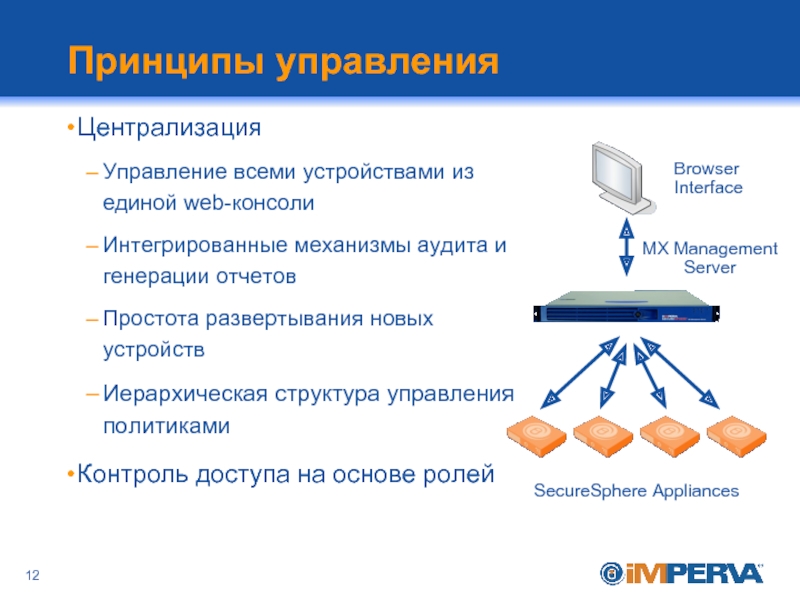 Принципы управления

•Централизация

– Управление всеми устройствами из единой web-консоли

– Интегрированные механизмы аудита и генерации отчетов

– Простота развертывания новых устройств

– Иерархическая структура управления политиками

•Контроль доступа на основе ролей

Browser Interface

MX Management Server

SecureSphere Appliances

12

iMPERVA